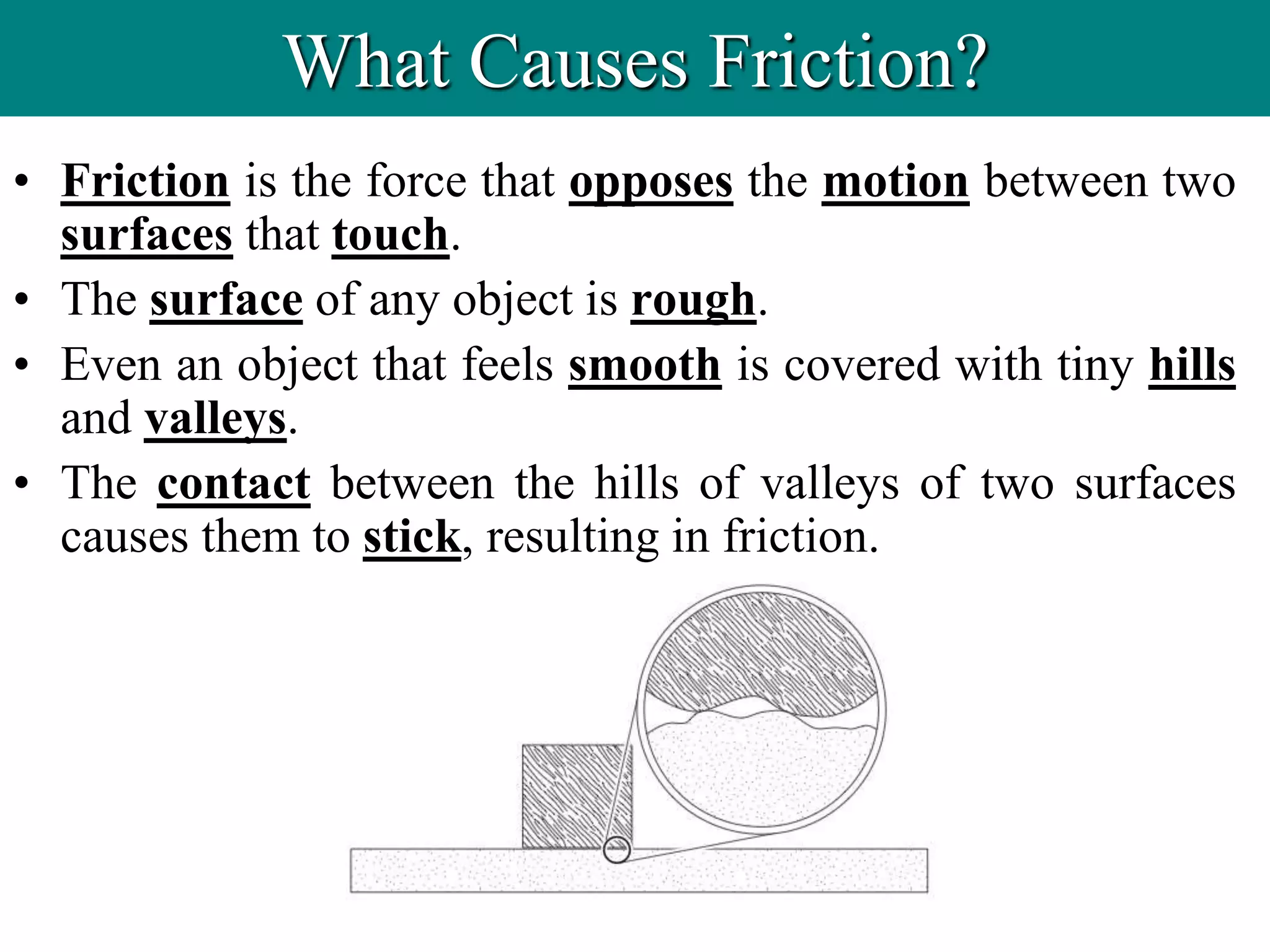 What Causes Friction?

• Friction is the force that opposes the motion between two surfaces that touch.

• The surface of any object is rough.

• Even an object that feels smooth is covered with tiny hills and valleys.

• The contact between the hills of valleys of two surfaces causes them to stick, resulting in friction.